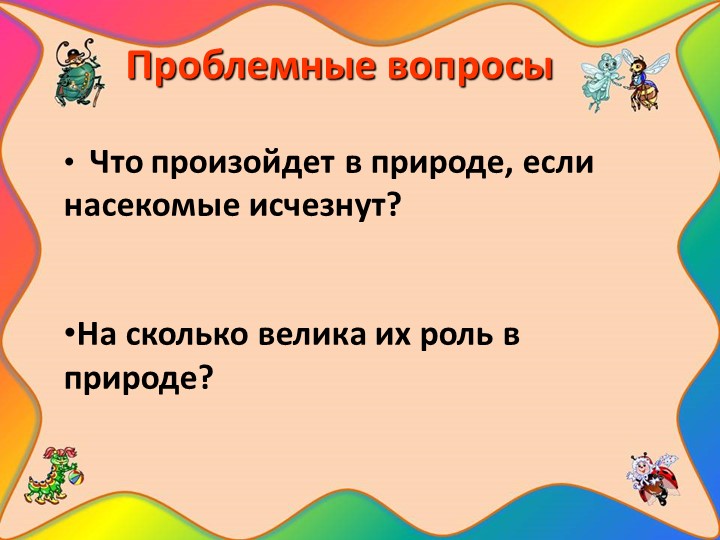 Проблемные вопросы

• Что произойдет в природе, если насекомые исчезнут?

•На сколько велика их роль в природе?